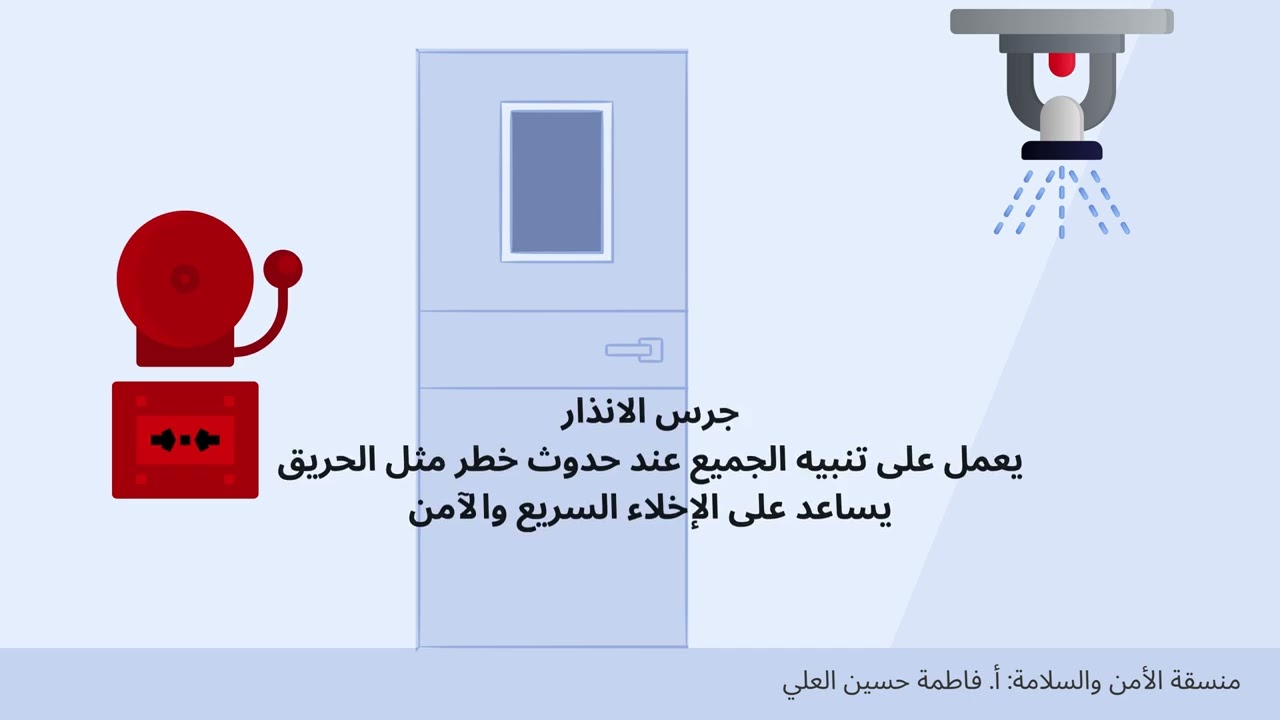 جرس الانذار
يعمل على تنبيه الجميع عند حدوث خطر مثل الحريق
يساعد على الإخلاء السريع والآمن

منسقة الأمن والسلامة: أ. فاطمة حسين العلي